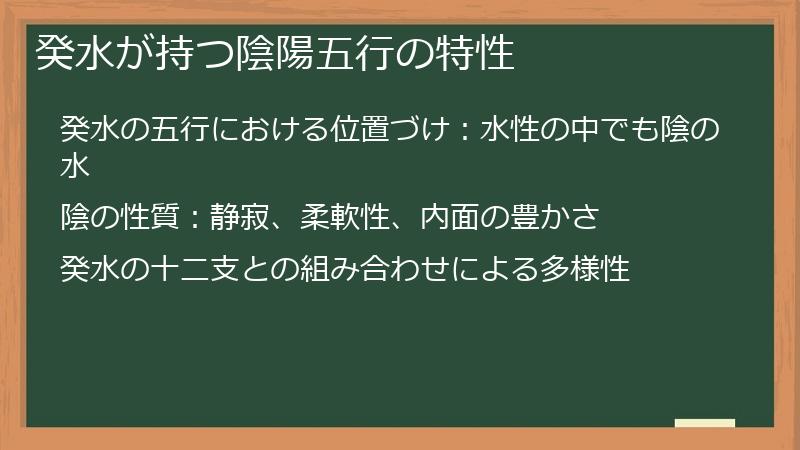 癸水が持つ陰陽五行の特性

癸水の五行における位置づけ：水性の中でも陰の水

陰の性質：静寂、柔軟性、内面の豊かさ

癸水の十二支との組み合わせによる多様性